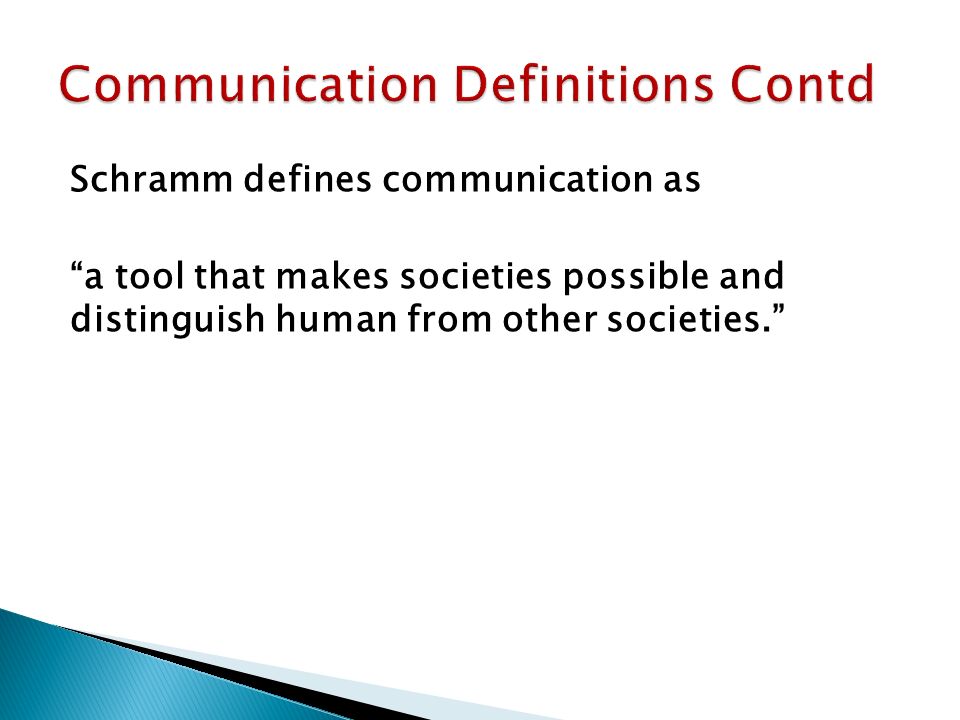 Communication Definitions Contd

Schramm defines communication as

“a tool that makes societies possible and distinguish human from other societies.”